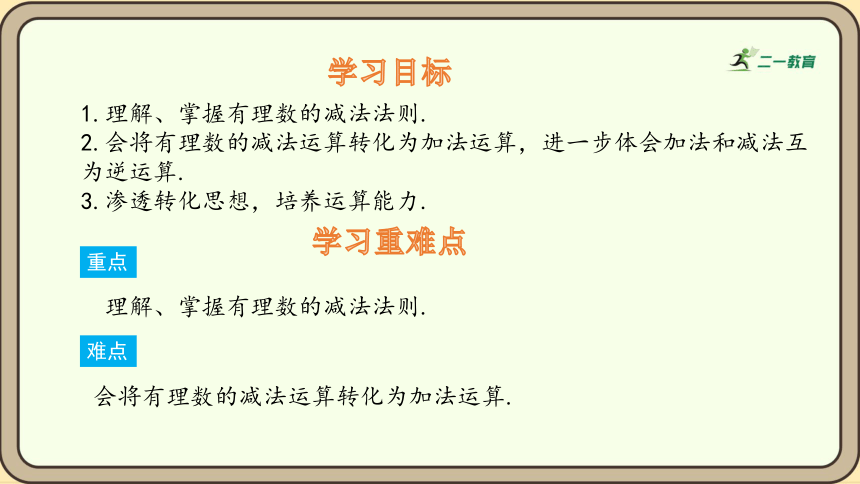 学习目标

二一教育

1. 理解、掌握有理数的减法法则.

2. 会将有理数的减法运算转化为加法运算，进一步体会加法和减法互为逆运算.

3. 渗透转化思想，培养运算能力.

学习重难点

重点

理解、掌握有理数的减法法则.

难点

会将有理数的减法运算转化为加法运算.